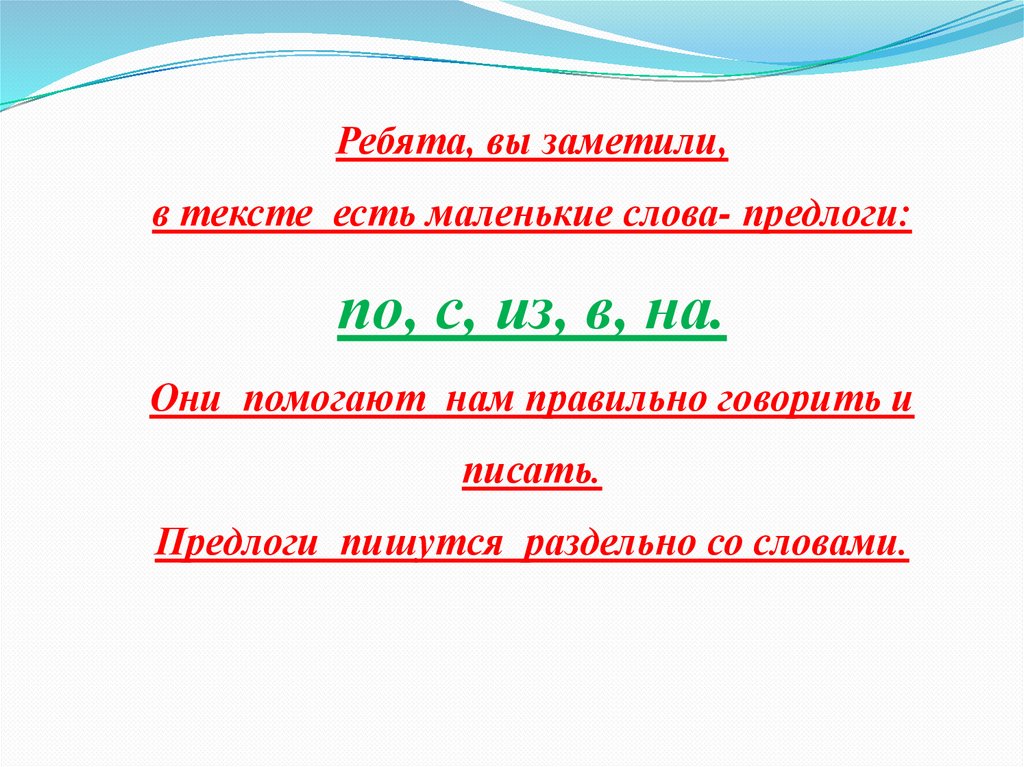 Ребята, вы заметили,

в тексте есть маленькие слова- предлоги:

по, с, из, в, на.

Они помогают нам правильно говорить и писать.

Предлоги пишутся раздельно со словами.